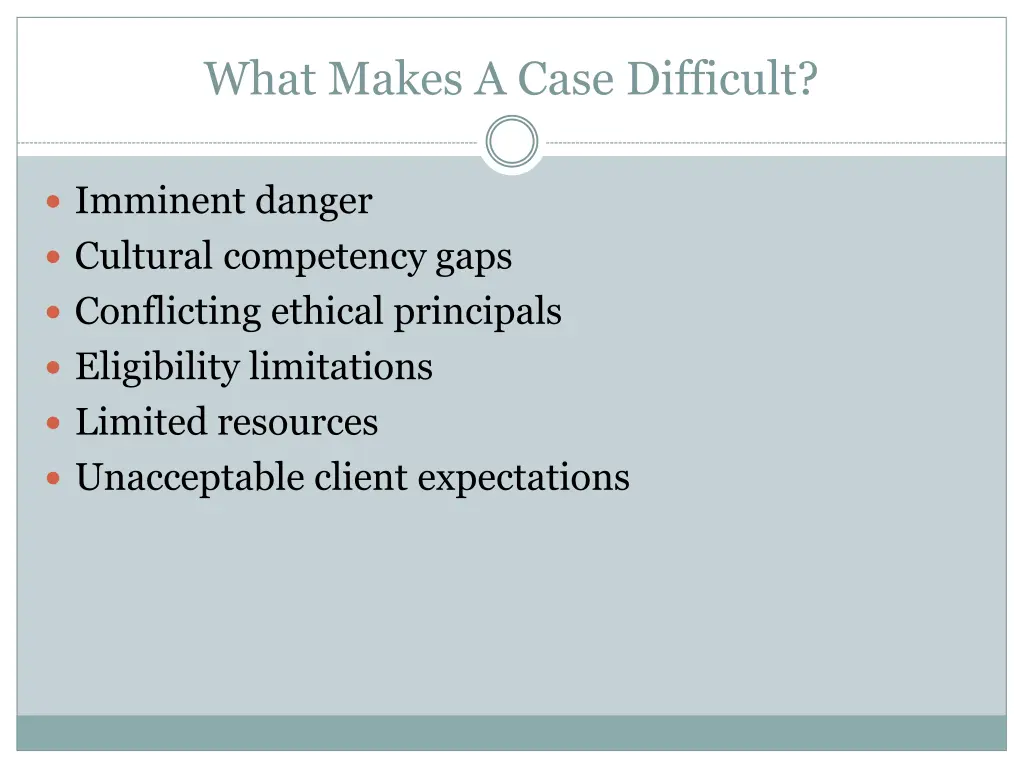 What Makes A Case Difficult?

- Imminent danger
- Cultural competency gaps
- Conflicting ethical principals
- Eligibility limitations
- Limited resources
- Unacceptable client expectations